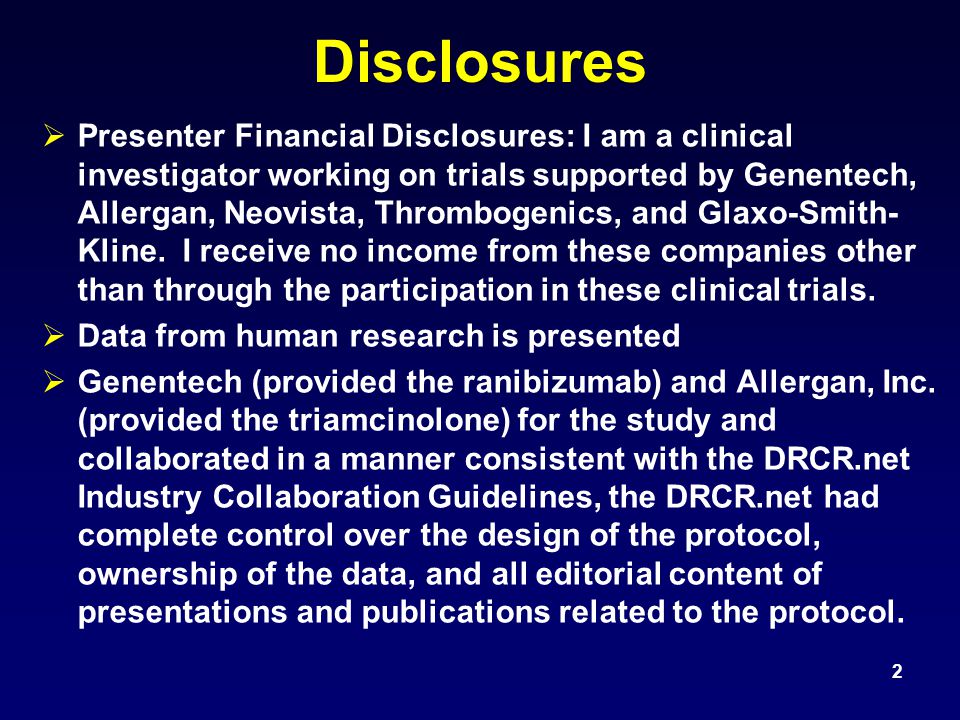 Disclosures

➢ Presenter Financial Disclosures: I am a clinical investigator working on trials supported by Genentech, Allergan, Neovista, Thrombogenics, and Glaxo-Smith-Kline. I receive no income from these companies other than through the participation in these clinical trials.

➢ Data from human research is presented

➢ Genentech (provided the ranibizumab) and Allergan, Inc. (provided the triamcinolone) for the study and collaborated in a manner consistent with the DRCR.net Industry Collaboration Guidelines, the DRCR.net had complete control over the design of the protocol, ownership of the data, and all editorial content of presentations and publications related to the protocol.

2